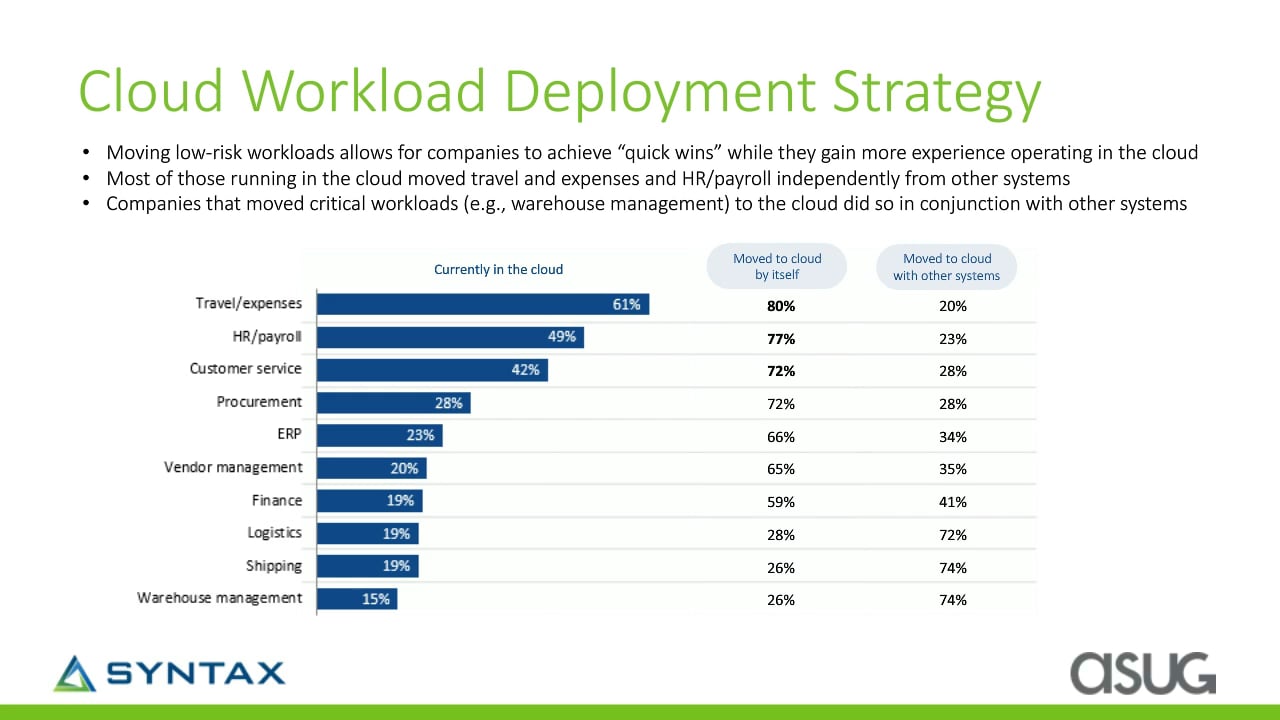 Cloud Workload Deployment Strategy

• Moving low-risk workloads allows for companies to achieve “quick wins” while they gain more experience operating in the cloud
• Most of those running in the cloud moved travel and expenses and HR/payroll independently from other systems
• Companies that moved critical workloads (e.g., warehouse management) to the cloud did so in conjunction with other systems

| | Currently in the cloud | Moved to cloud by itself | Moved to cloud with other systems |
|---|---|---|---|
| Travel/expenses | 61% | 80% | 20% |
| HR/payroll | 49% | 77% | 23% |
| Customer service | 42% | 72% | 28% |
| Procurement | 28% | 72% | 28% |
| ERP | 23% | 66% | 34% |
| Vendor management | 20% | 65% | 35% |
| Finance | 19% | 59% | 41% |
| Logistics | 19% | 28% | 72% |
| Shipping | 19% | 26% | 74% |
| Warehouse management | 15% | 26% | 74% |

SYNTAX

asug